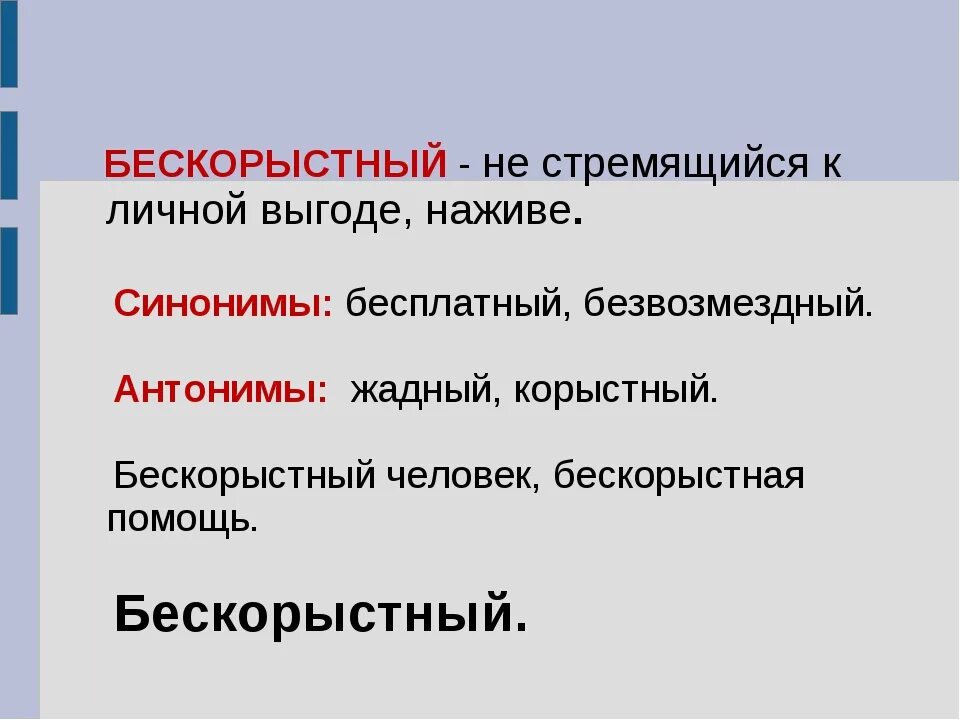 БЕСКОРЫСТНЫЙ - не стремящийся к личной выгоде, наживе.

Синонимы: бесплатный, безвозмездный.

Антонимы: жадный, корыстный.

Бескорыстный человек, бескорыстная помощь.

Бескорыстный.